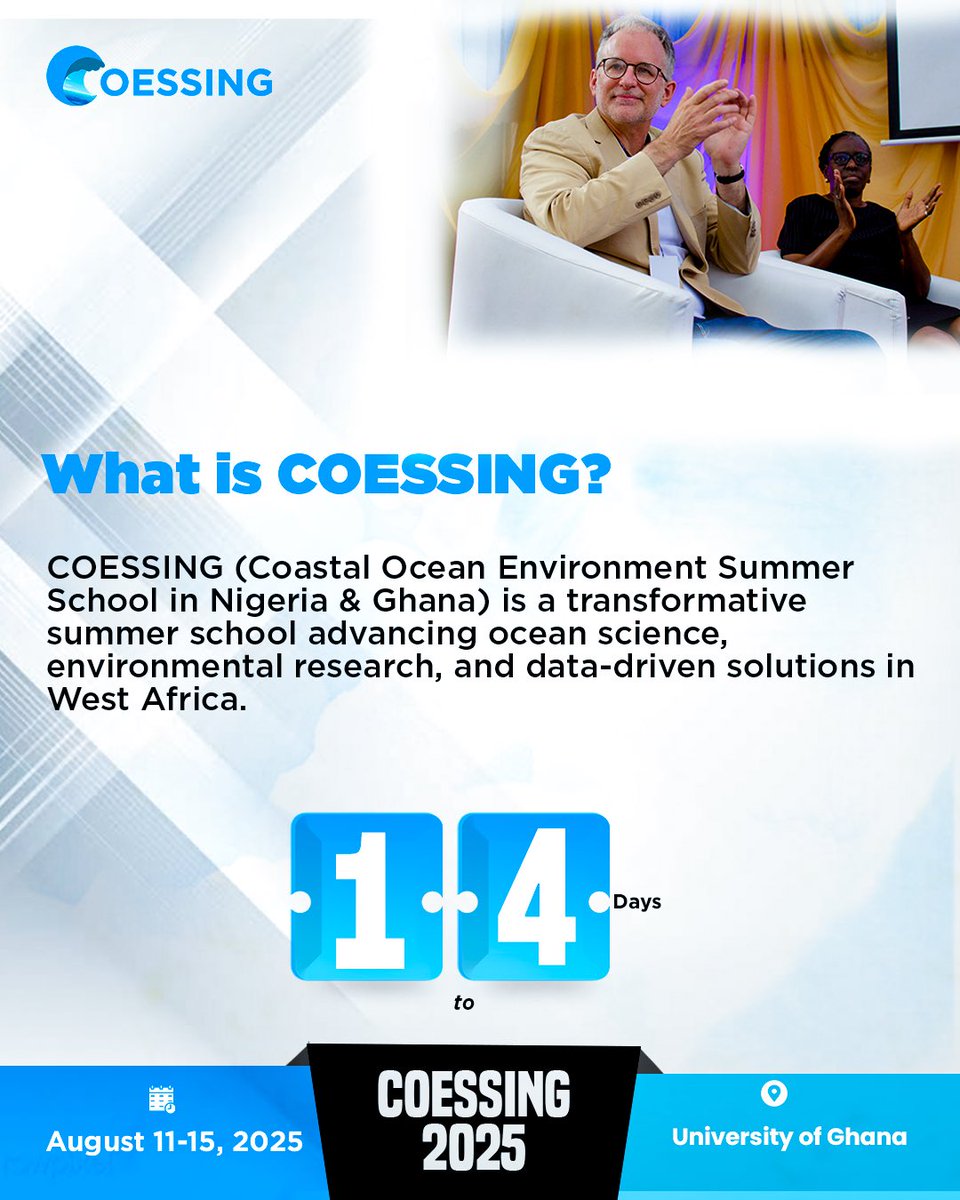 COESSING

What is COESSING?

COESSING (Coastal Ocean Environment Summer School in Nigeria & Ghana) is a transformative summer school advancing ocean science, environmental research, and data-driven solutions in West Africa.

1 4 Days

to

August 11-15, 2025

COESSING 2025

University of Ghana